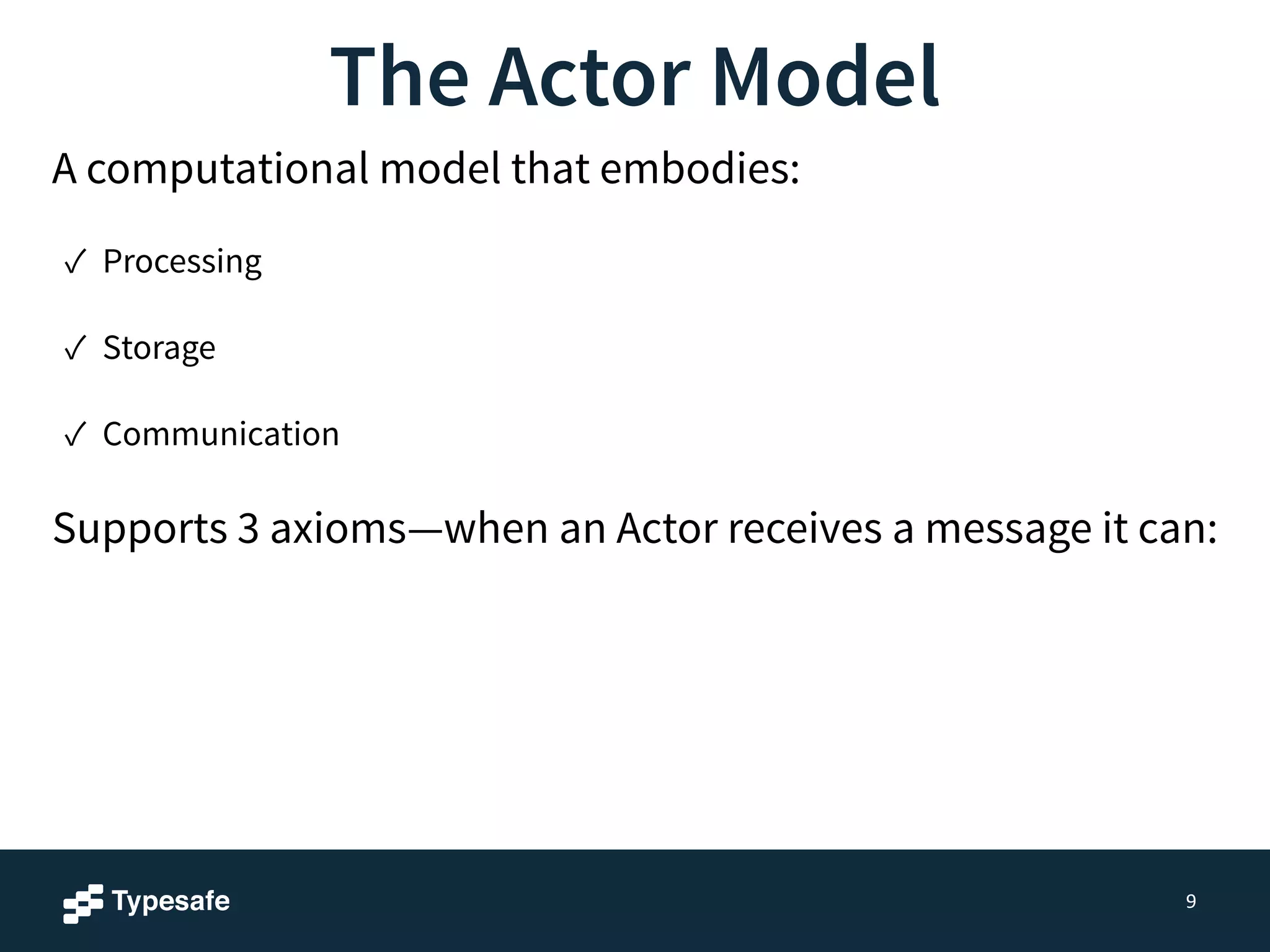 The Actor Model

A computational model that embodies:

✓ Processing

✓ Storage

✓ Communication

Supports 3 axioms—when an Actor receives a message it can:

Typesafe

9